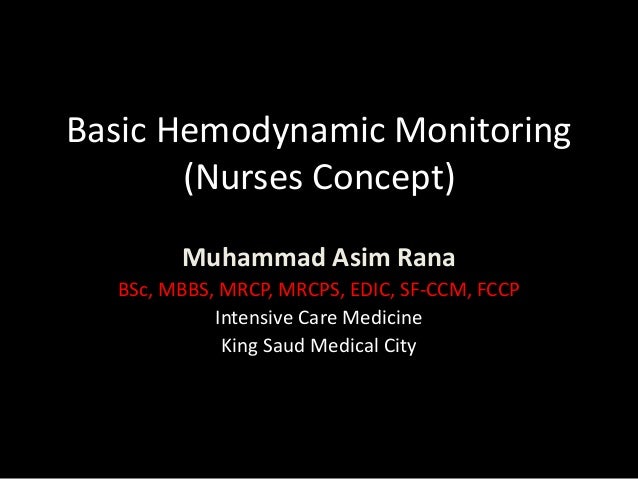 Basic Hemodynamic Monitoring (Nurses Concept)

Muhammad Asim Rana
BSc, MBBS, MRCP, MRCPS, EDIC, SF-CCM, FCCP
Intensive Care Medicine
King Saud Medical City